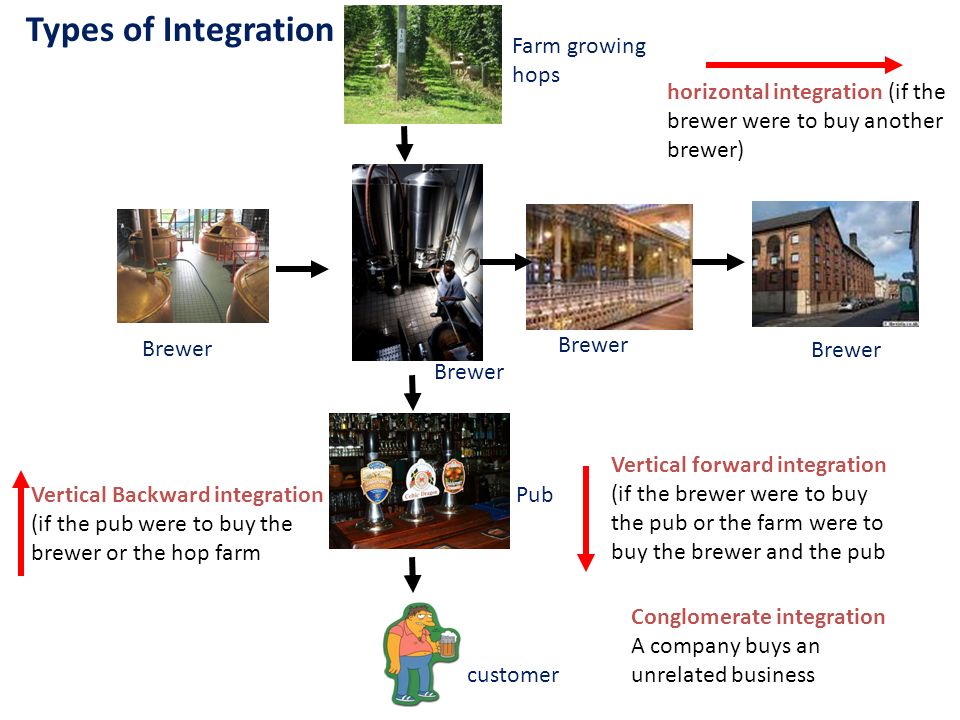 Types of Integration

Farm growing hops

horizontal integration (if the brewer were to buy another brewer)

Brewer

Brewer

Brewer

Brewer

Vertical Backward integration (if the pub were to buy the brewer or the hop farm

Pub

Vertical forward integration (if the brewer were to buy the pub or the farm were to buy the brewer and the pub

customer

Conglomerate integration
A company buys an unrelated business